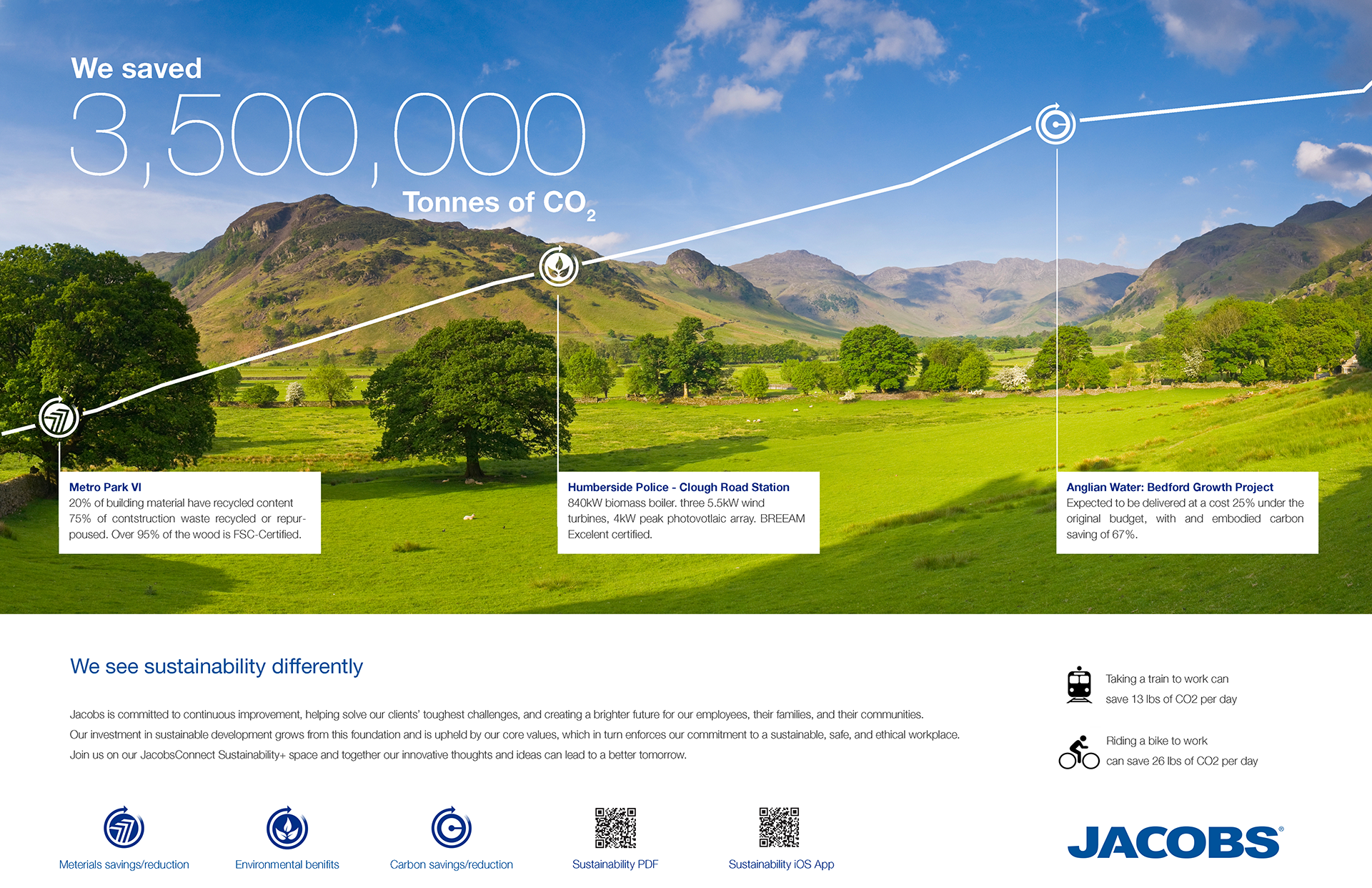 We saved

3,500,000

Tonnes of $CO_2$

Metro Park VI
20% of building material have recycled content 75% of contstruction waste recycled or repurpoused. Over 95% of the wood is FSC-Certified.

Humberside Police - Clough Road Station
840kW biomass boiler. three 5.5kW wind turbines, 4kW peak photovotlaic array. BREEAM Excelent certified.

Anglian Water: Bedford Growth Project
Expected to be delivered at a cost 25% under the original budget, with and embodied carbon saving of 67%.

We see sustainability differently

Jacobs is committed to continuous improvement, helping solve our clients' toughest challenges, and creating a brighter future for our employees, their families, and their communities. Our investment in sustainable development grows from this foundation and is upheld by our core values, which in turn enforces our commitment to a sustainable, safe, and ethical workplace. Join us on our JacobsConnect Sustainability+ space and together our innovative thoughts and ideas can lead to a better tomorrow.

Taking a train to work can save 13 lbs of CO2 per day

Riding a bike to work can save 26 lbs of CO2 per day

Meterials savings/reduction

Environmental benifits

Carbon savings/reduction

Sustainability PDF

Sustainability iOS App

JACOBS®